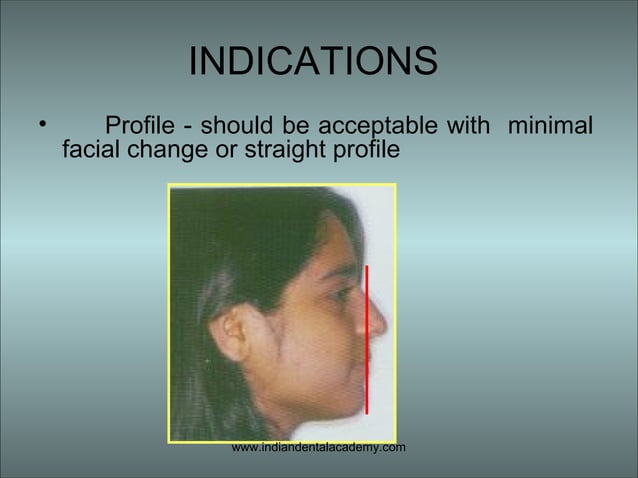 INDICATIONS

• Profile - should be acceptable with minimal facial change or straight profile

www.indiandentalacademy.com